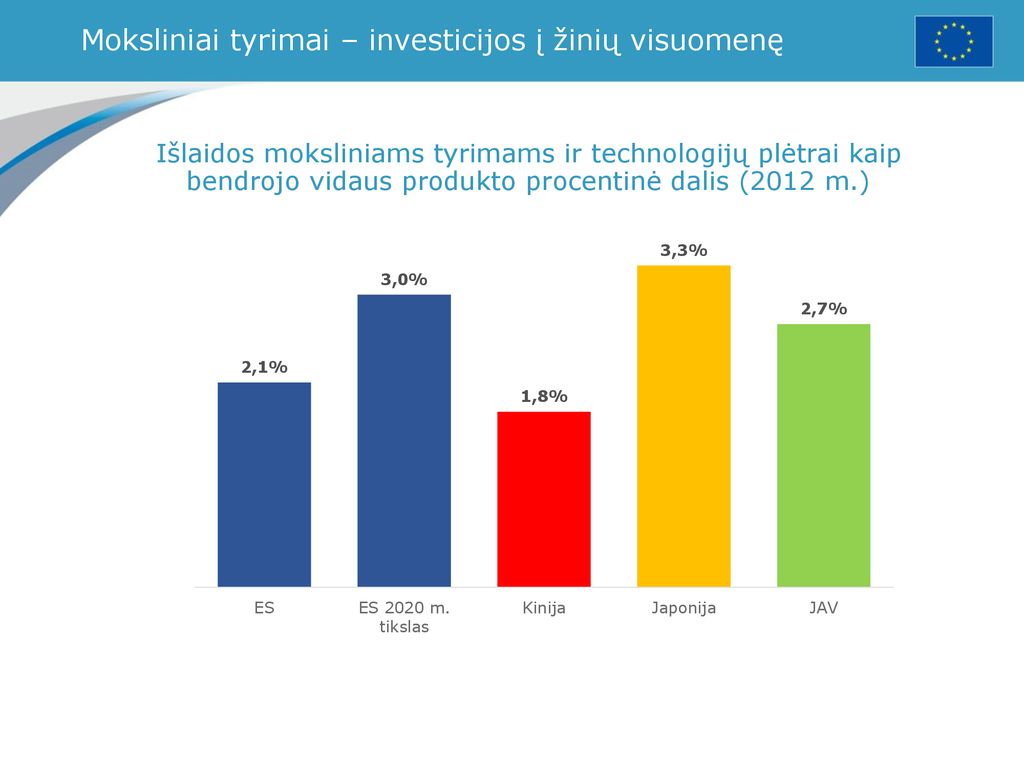 Moksliniai tyrimai – investicijos į žinių visuomenę

Išlaidos moksliniams tyrimams ir technologijų plėtrai kaip bendrojo vidaus produkto procentinė dalis (2012 m.)

2,1%
3,0%
1,8%
3,3%
2,7%

ES
ES 2020 m. tikslas
Kinija
Japonija
JAV